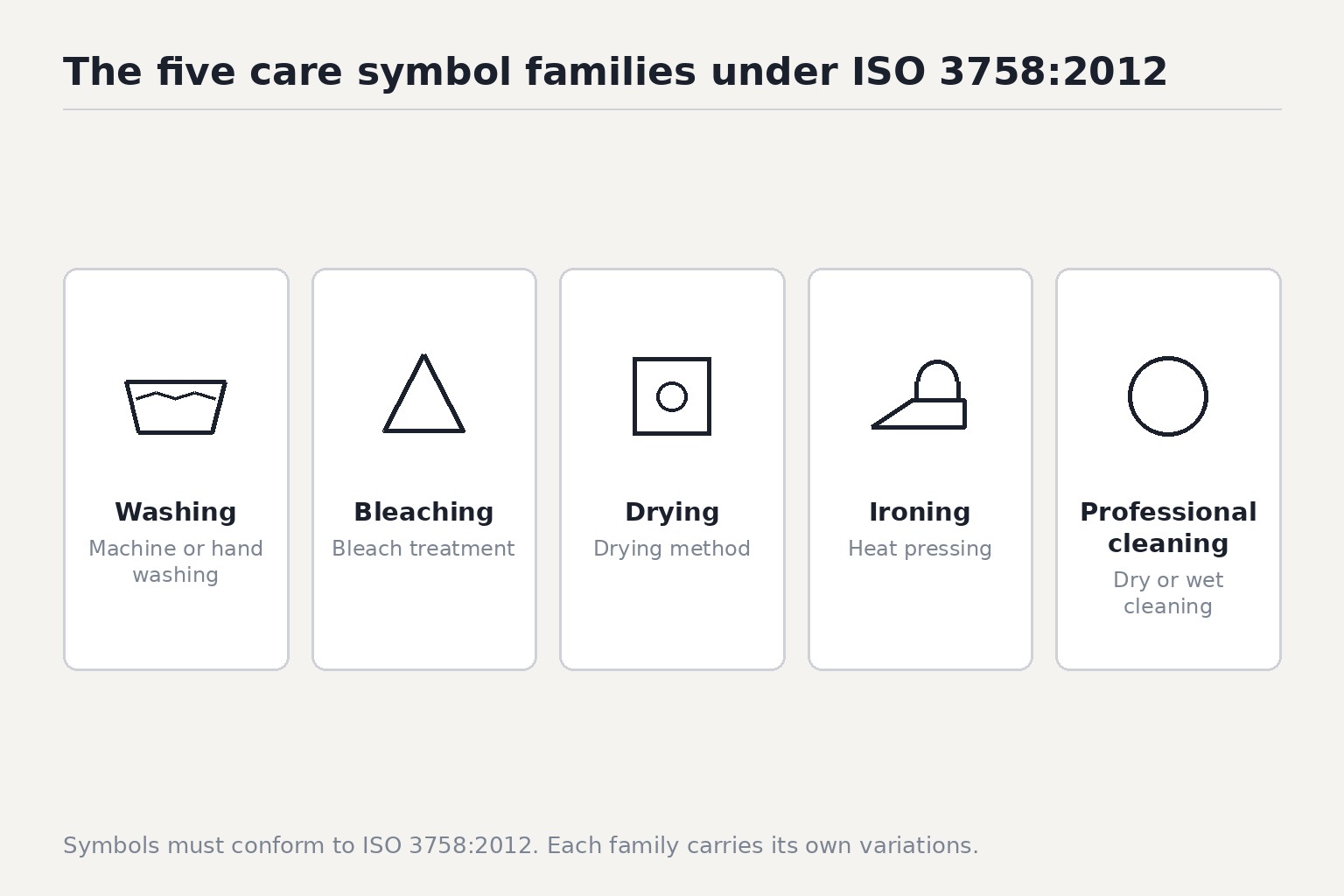 The five care symbol families under ISO 3758:2012

Washing
Machine or hand washing

Bleaching
Bleach treatment

Drying
Drying method

Ironing
Heat pressing

Professional cleaning
Dry or wet cleaning

Symbols must conform to ISO 3758:2012. Each family carries its own variations.